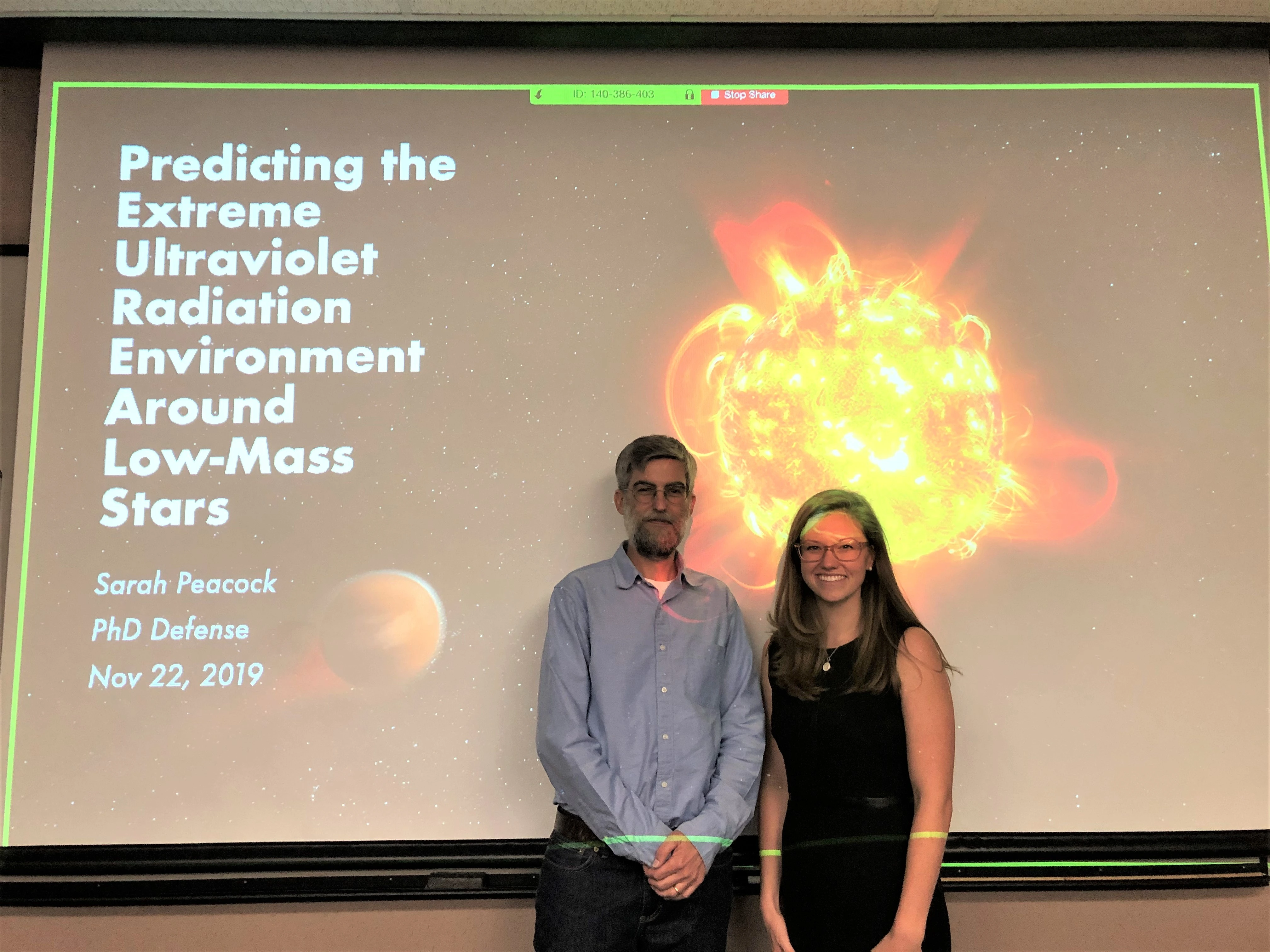 ID: 140-386-403 Stop Share

Predicting the Extreme Ultraviolet Radiation Environment Around Low-Mass Stars

Sarah Peacock

PhD Defense

Nov 22, 2019